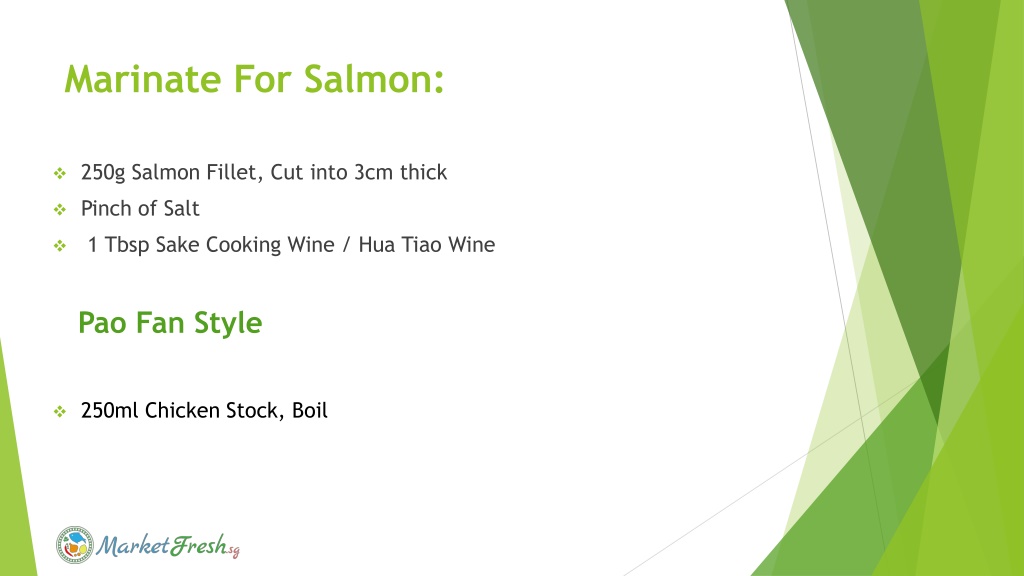 Marinate For Salmon:

❖ 250g Salmon Fillet, Cut into 3cm thick
❖ Pinch of Salt
❖ 1 Tbsp Sake Cooking Wine / Hua Tiao Wine

Pao Fan Style

❖ 250ml Chicken Stock, Boil

MarketFresh.sg